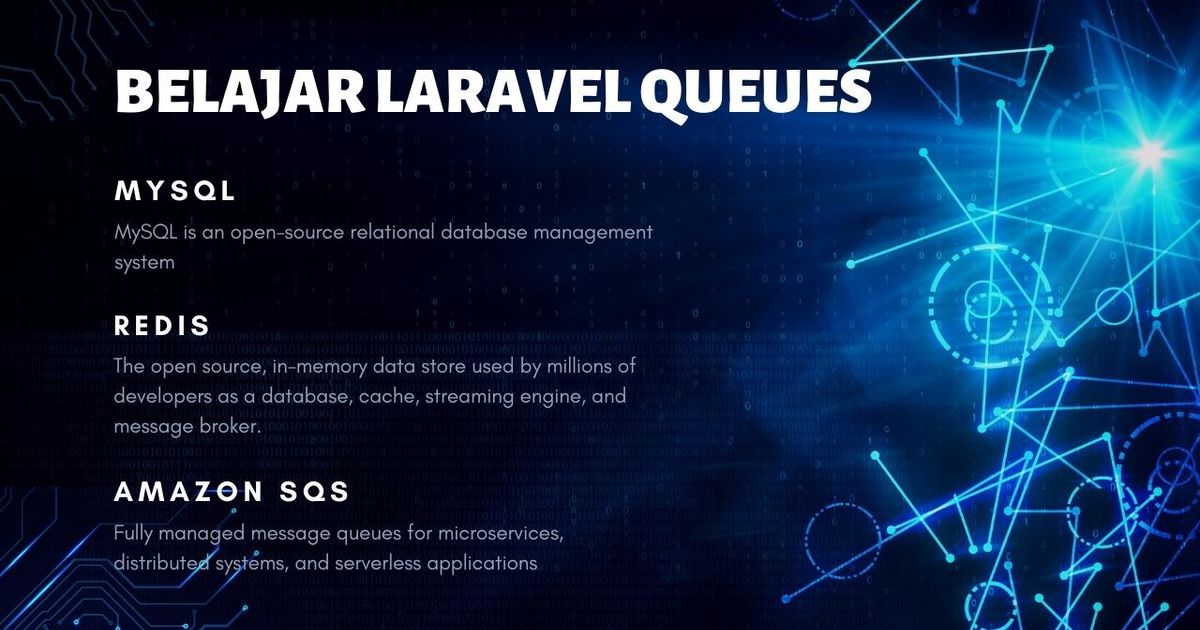 BELAJAR LARAVEL QUEUES

MYSQL

MySQL is an open-source relational database management system

REDIS

The open source, in-memory data store used by millions of developers as a database, cache, streaming engine, and message broker.

AMAZON SQS

Fully managed message queues for microservices, distributed systems, and serverless applications